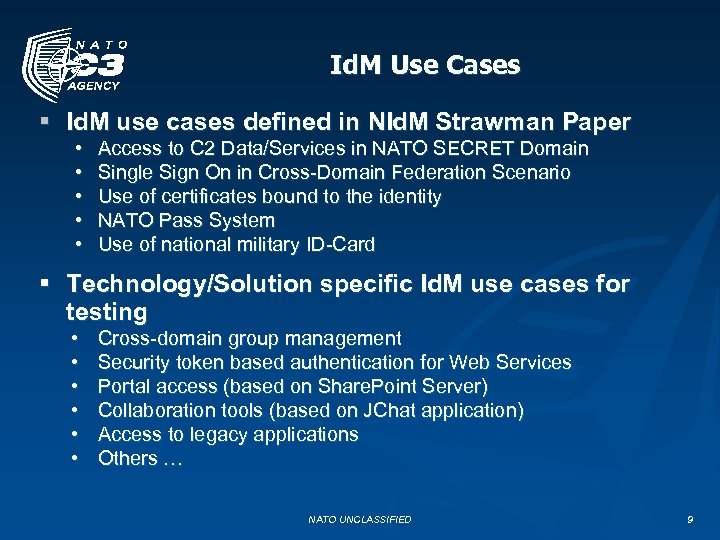 NATO C3 AGENCY

IdM Use Cases

▪ IdM use cases defined in NIdM Strawman Paper
• Access to C2 Data/Services in NATO SECRET Domain
• Single Sign On in Cross-Domain Federation Scenario
• Use of certificates bound to the identity
• NATO Pass System
• Use of national military ID-Card

▪ Technology/Solution specific IdM use cases for testing
• Cross-domain group management
• Security token based authentication for Web Services
• Portal access (based on SharePoint Server)
• Collaboration tools (based on JChat application)
• Access to legacy applications
• Others …

NATO UNCLASSIFIED

9